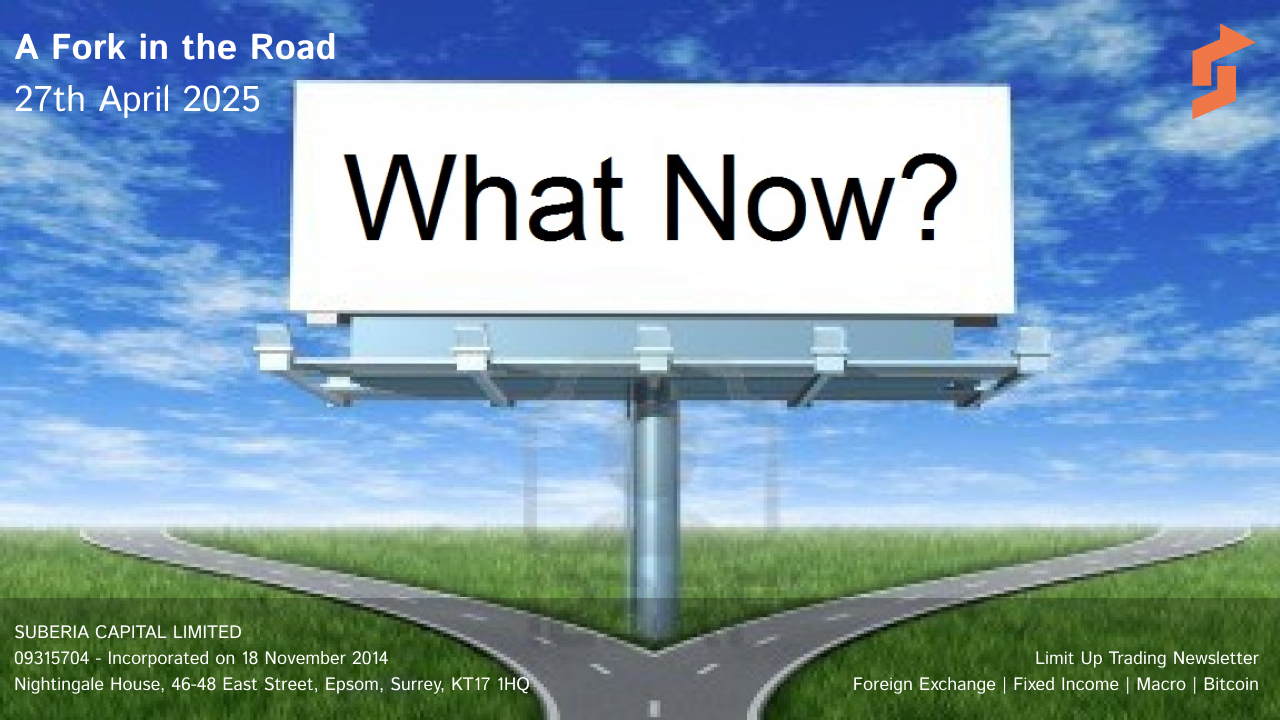 A Fork in the Road
27th April 2025

What Now?

SUBERIA CAPITAL LIMITED
09315704 - Incorporated on 18 November 2014
Nightingale House, 46-48 East Street, Epsom, Surrey, KT17 1HQ

Limit Up Trading Newsletter
Foreign Exchange | Fixed Income | Macro | Bitcoin